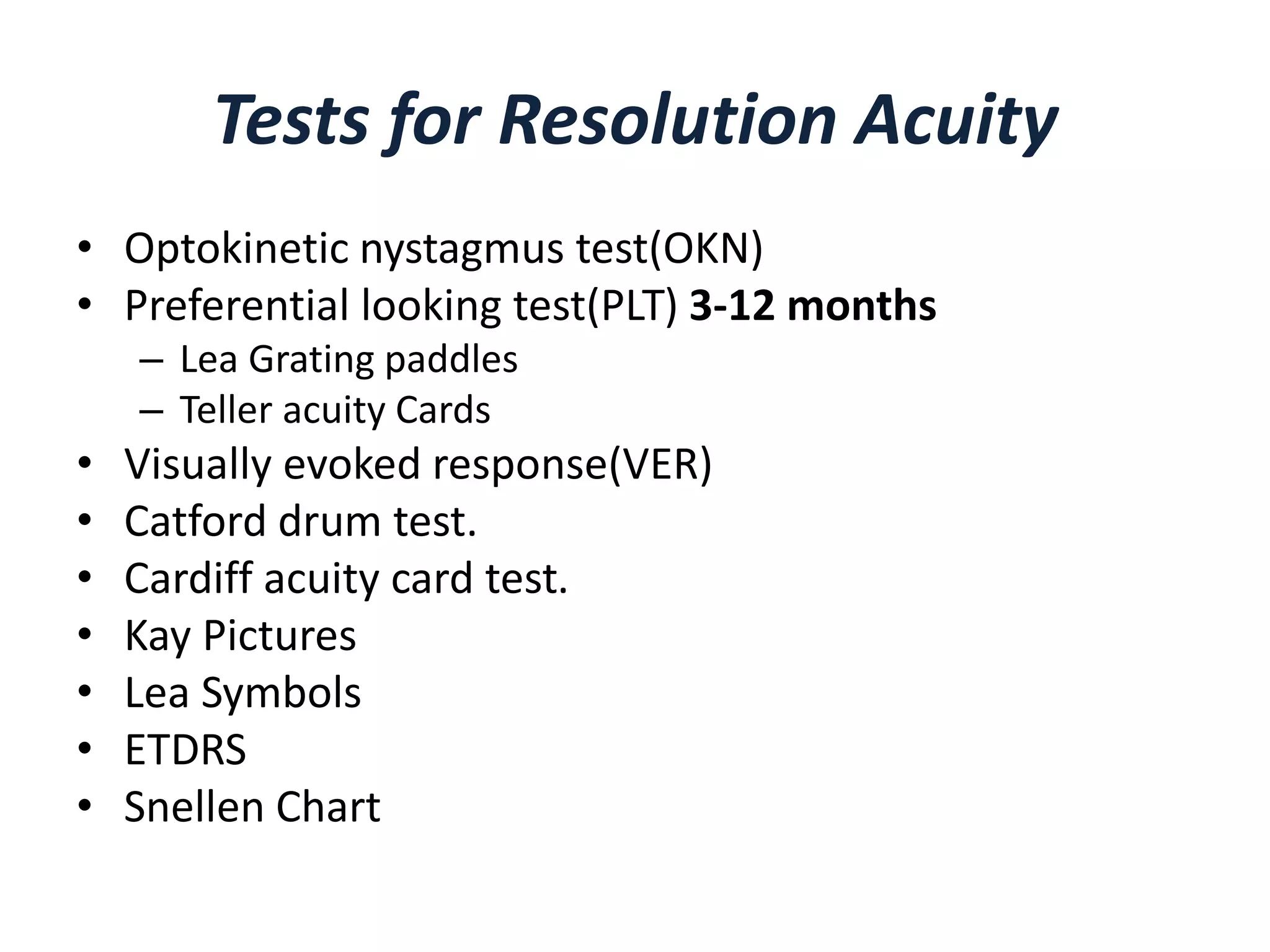 Tests for Resolution Acuity

• Optokinetic nystagmus test(OKN)
• Preferential looking test(PLT) 3-12 months
– Lea Grating paddles
– Teller acuity Cards
• Visually evoked response(VER)
• Catford drum test.
• Cardiff acuity card test.
• Kay Pictures
• Lea Symbols
• ETDRS
• Snellen Chart